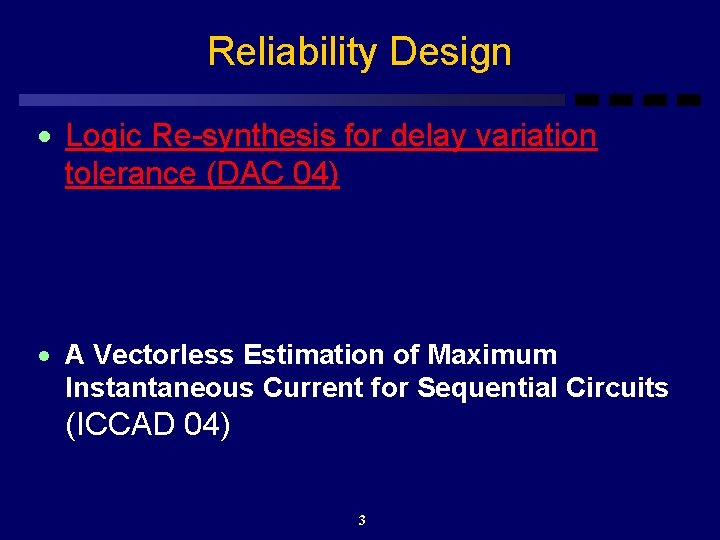 Reliability Design

• Logic Re-synthesis for delay variation tolerance (DAC 04)

• A Vectorless Estimation of Maximum Instantaneous Current for Sequential Circuits (ICCAD 04)

3